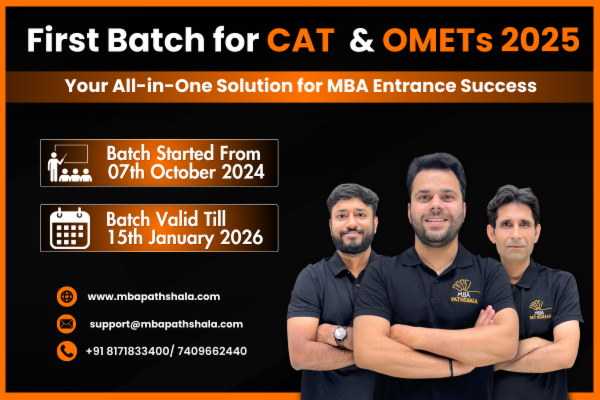 First Batch for CAT & OMETs 2025

Your All-in-One Solution for MBA Entrance Success

Batch Started From
07th October 2024

Batch Valid Till
15th January 2026

www.mbapathshala.com

support@mbapathshala.com

+91 8171833400/ 7409662440

MBA PATHSHALA

MBA PATHSHALA